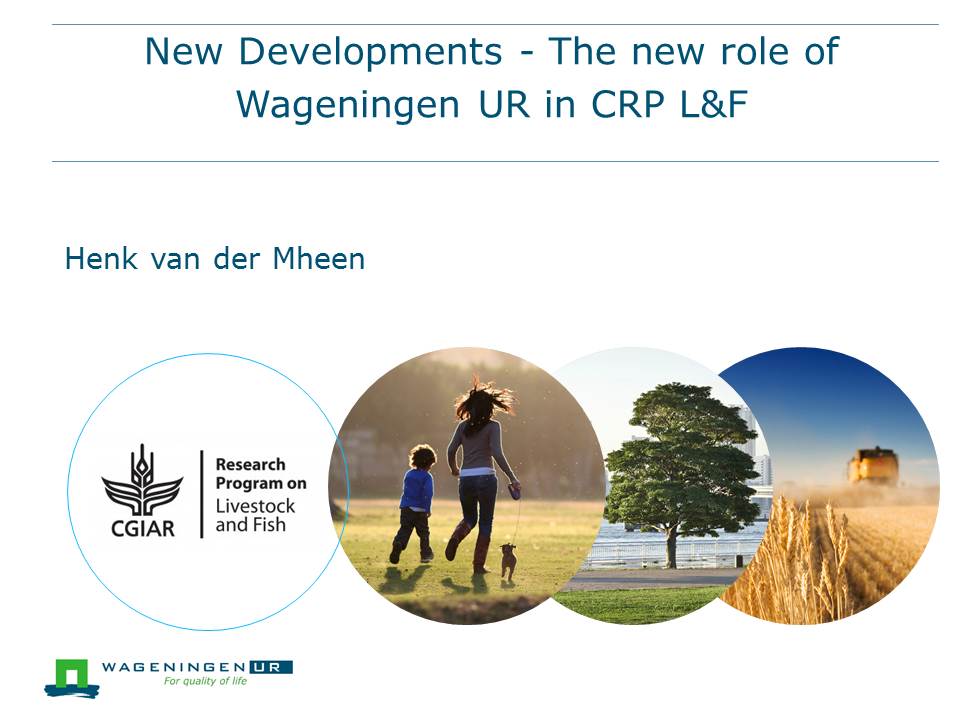 New Developments - The new role of Wageningen UR in CRP L&F

Henk van der Mheen

CGIAR

Research Program on Livestock and Fish

WAGENINGEN UR
For quality of life